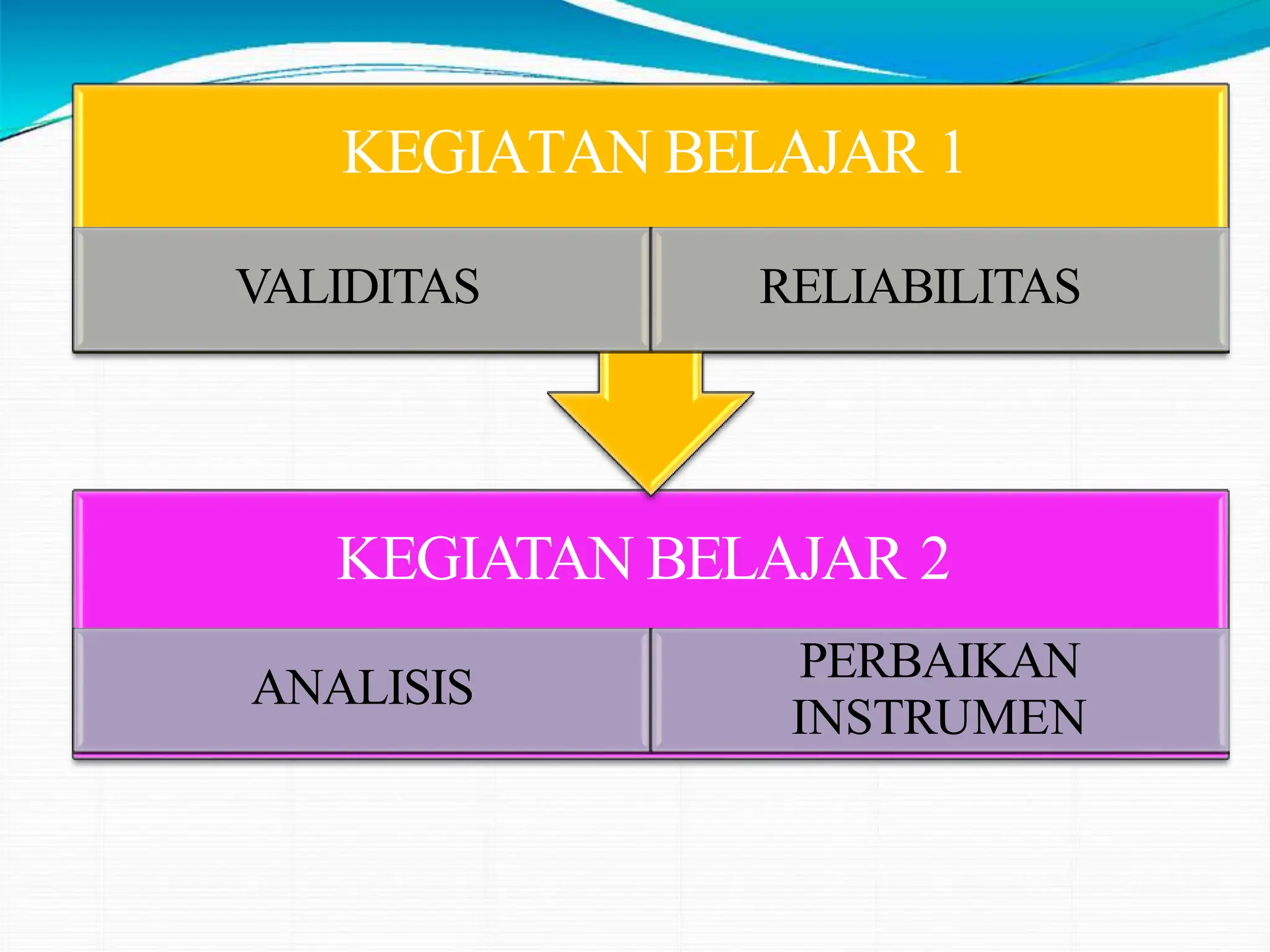 KEGIATAN BELAJAR 1

VALIDITAS

RELIABILITAS

KEGIATAN BELAJAR 2

ANALISIS

PERBAIKAN INSTRUMEN